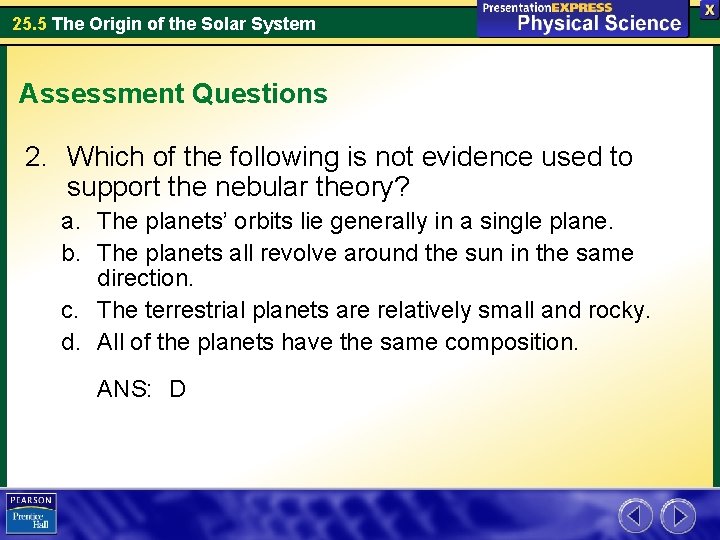 25.5 The Origin of the Solar System

PresentationEXPRESS
Physical Science

X

Assessment Questions

2. Which of the following is not evidence used to support the nebular theory?

a. The planets' orbits lie generally in a single plane.

b. The planets all revolve around the sun in the same direction.

c. The terrestrial planets are relatively small and rocky.

d. All of the planets have the same composition.

ANS: D

PEARSON
Prentice Hall